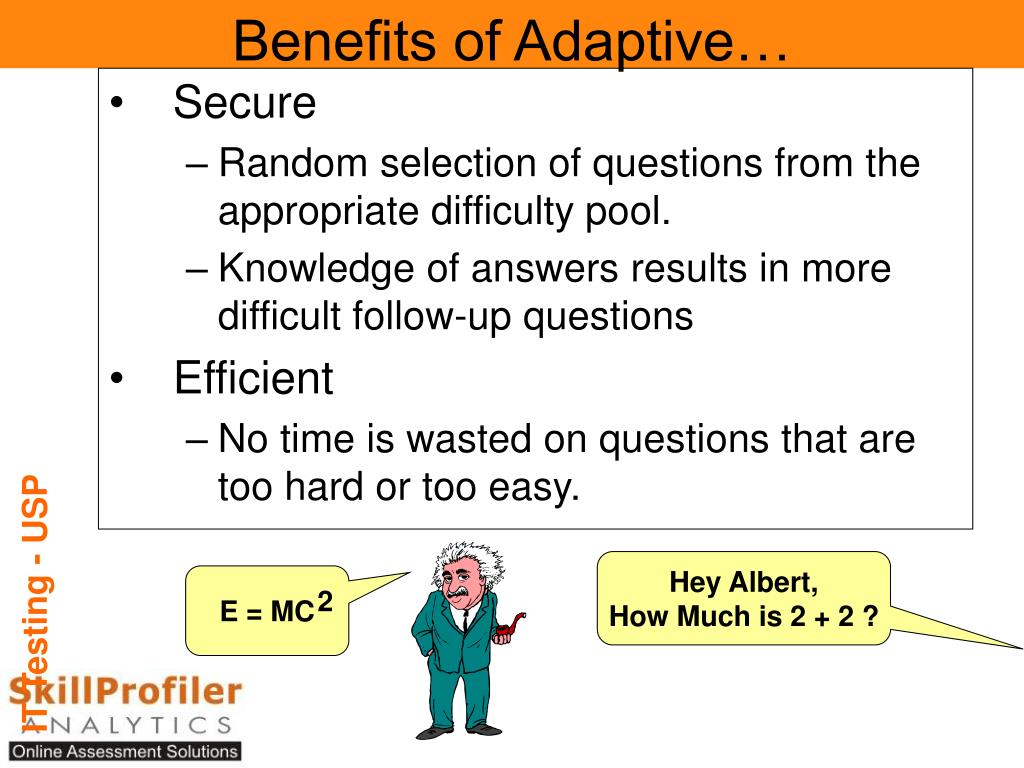 Benefits of Adaptive…

• Secure
– Random selection of questions from the appropriate difficulty pool.
– Knowledge of answers results in more difficult follow-up questions
• Efficient
– No time is wasted on questions that are too hard or too easy.

IT Testing - USP

E = MC$^2$

Hey Albert,
How Much is 2 + 2 ?

SkillProfiler
ANALYTICS
Online Assessment Solutions